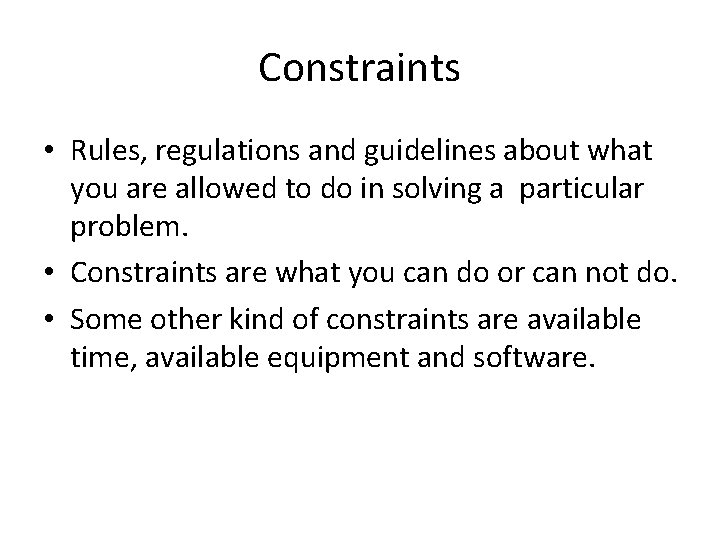 Constraints

• Rules, regulations and guidelines about what you are allowed to do in solving a particular problem.
• Constraints are what you can do or can not do.
• Some other kind of constraints are available time, available equipment and software.